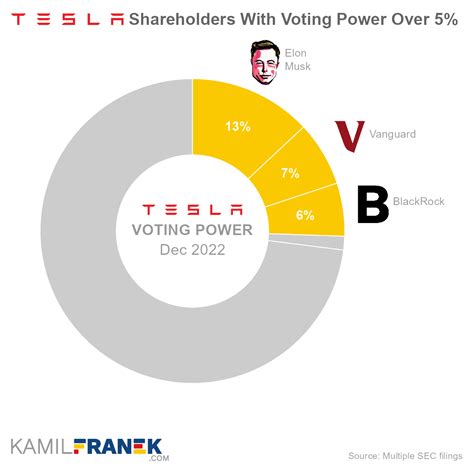 TESLA Shareholders With Voting Power Over 5%

Elon Musk

13%

V Vanguard

7%

B BlackRock

6%

TESLA
VOTING POWER
Dec 2022

KAMILFRANEK .COM

Source: Multiple SEC filings